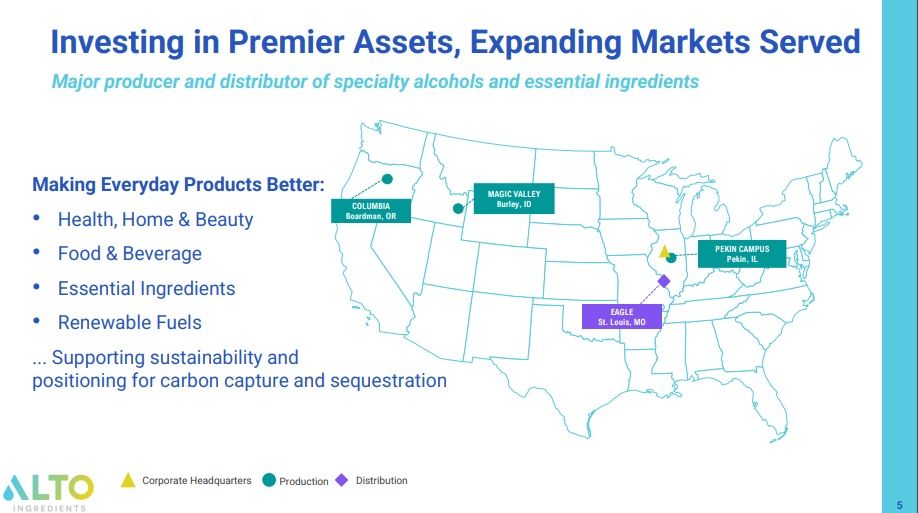 Investing in Premier Assets, Expanding Markets Served

Major producer and distributor of specialty alcohols and essential ingredients

Making Everyday Products Better:

• Health, Home & Beauty
• Food & Beverage
• Essential Ingredients
• Renewable Fuels

... Supporting sustainability and positioning for carbon capture and sequestration

COLUMBIA
Boardman, OR

MAGIC VALLEY
Burley, ID

PEKIN CAMPUS
Pekin, IL

EAGLE
St. Louis, MO

ALTO
INGREDIENTS

Corporate Headquarters Production Distribution

5